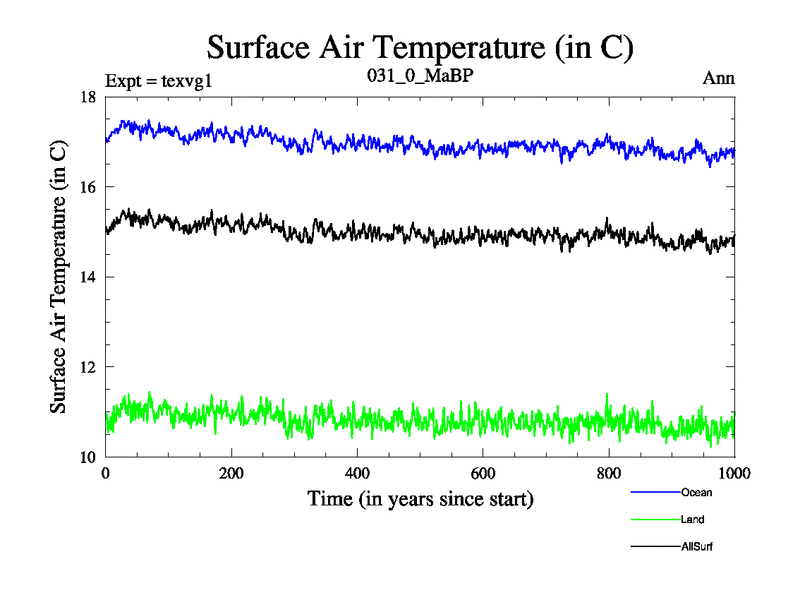 Surface Air Temperature (in C)

Expt = texvg1

031_0_MaBP

Ann

Surface Air Temperature (in C)

18

16

14

12

10

0

200

400

600

800

1000

Time (in years since start)

Ocean

Land

AllSurf